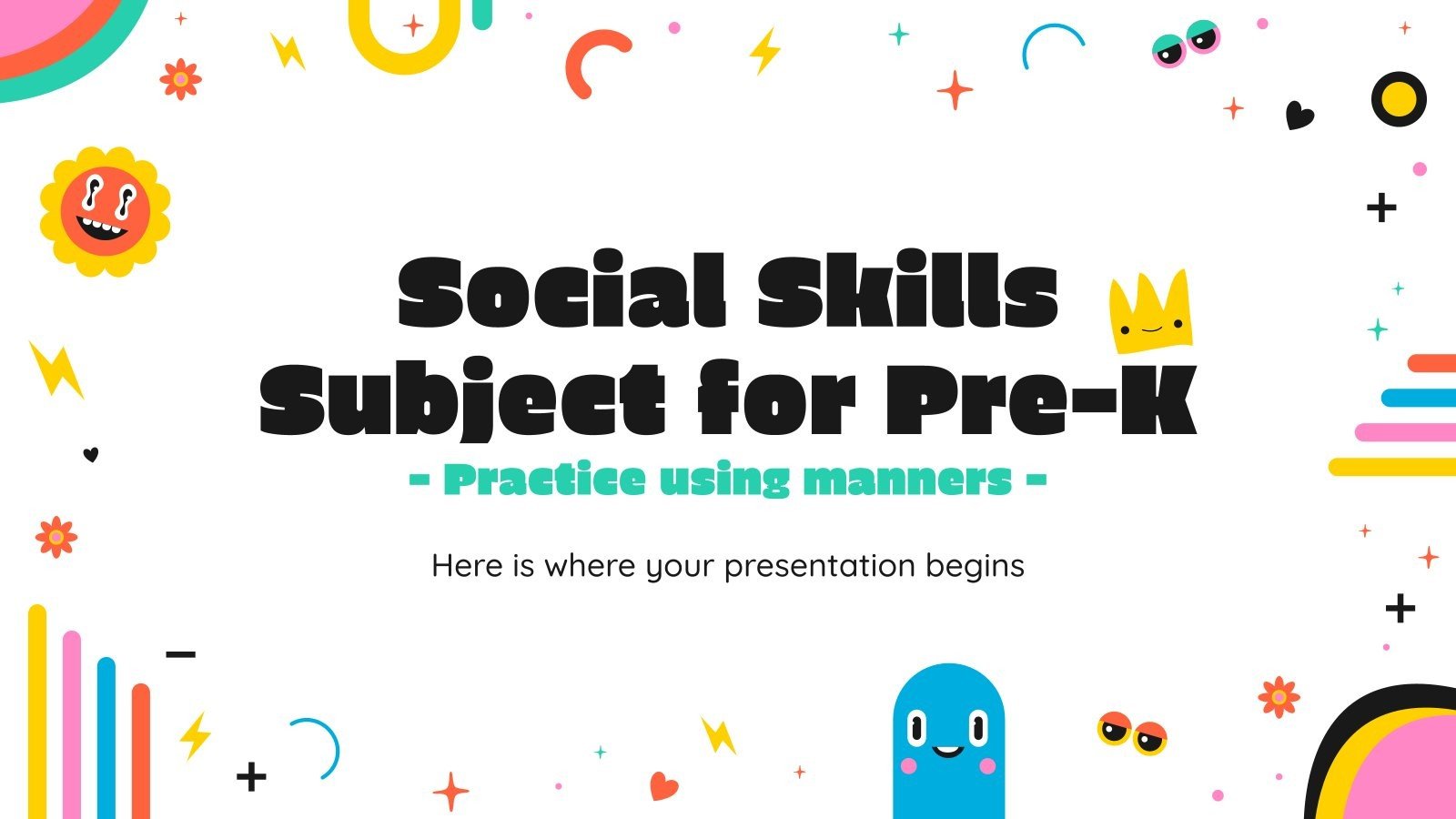 Social Skills Subject for Pre-K

- Practice using manners -

Here is where your presentation begins